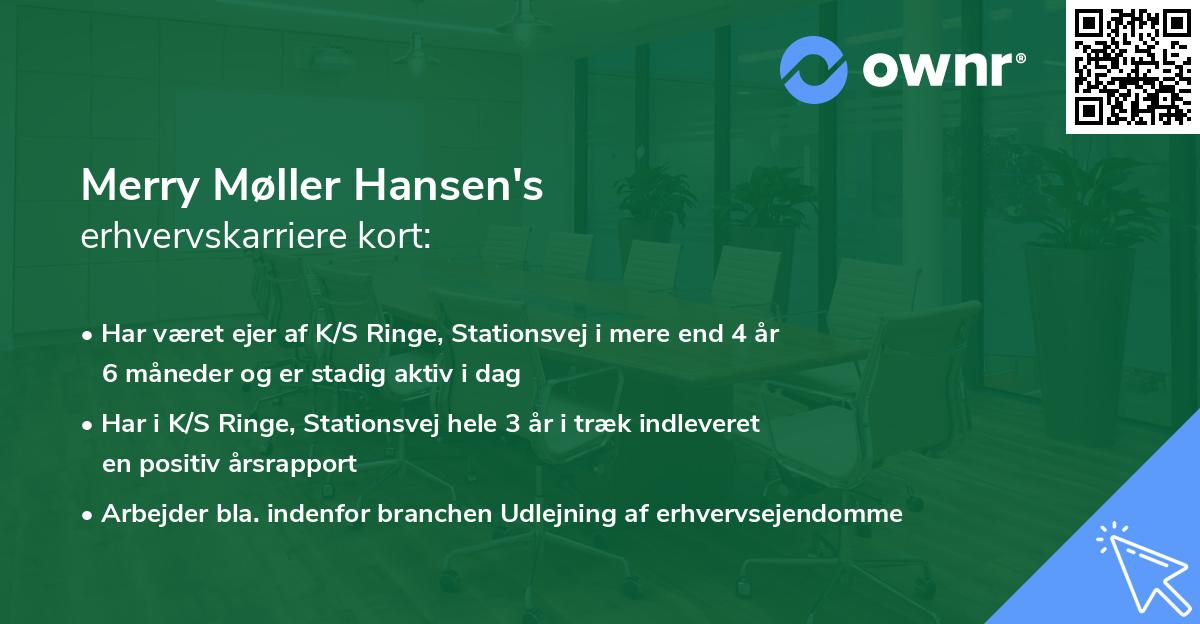 ownr®

Merry Møller Hansen's
erhvervskarriere kort:

• Har været ejer af K/S Ringe, Stationsvej i mere end 4 år 6 måneder og er stadig aktiv i dag

• Har i K/S Ringe, Stationsvej hele 3 år i træk indleveret en positiv årsrapport

• Arbejder bla. indenfor branchen Udlejning af erhvervsejendomme